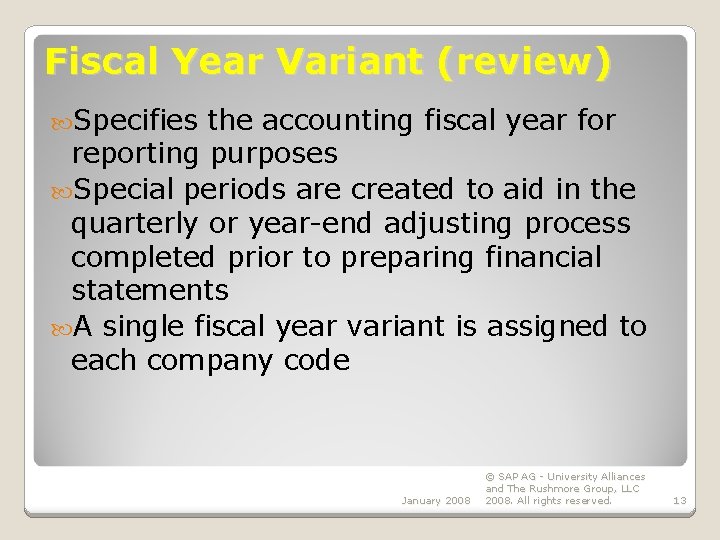 Fiscal Year Variant (review)

Specifies the accounting fiscal year for reporting purposes

Special periods are created to aid in the quarterly or year-end adjusting process completed prior to preparing financial statements

A single fiscal year variant is assigned to each company code

January 2008

© SAP AG - University Alliances and The Rushmore Group, LLC 2008. All rights reserved.

13